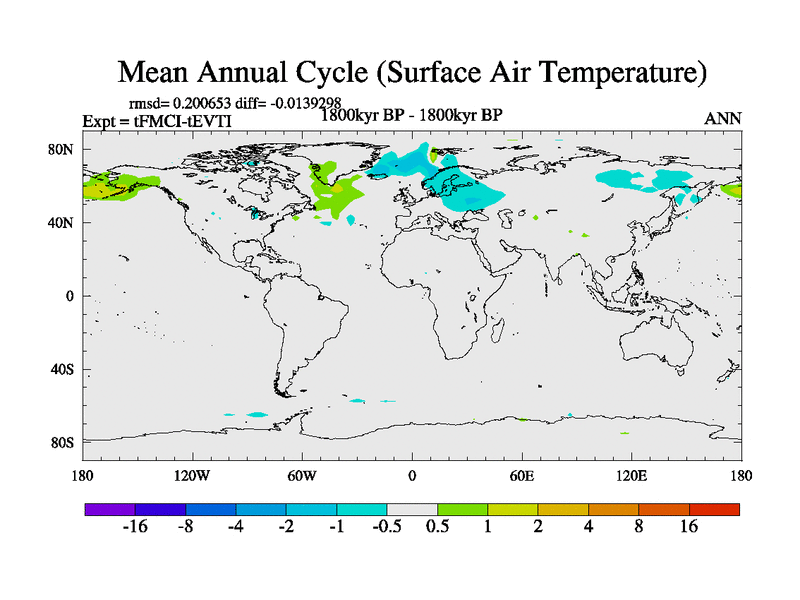 Mean Annual Cycle (Surface Air Temperature)

rmsd= 0.200653 diff= -0.0139298
Expt = tFMCI-tEVTI
1800kyr BP - 1800kyr BP
ANN

80N
40N
0
40S
80S

180
120W
60W
0
60E
120E
180

-16
-8
-4
-2
-1
-0.5
0.5
1
2
4
8
16